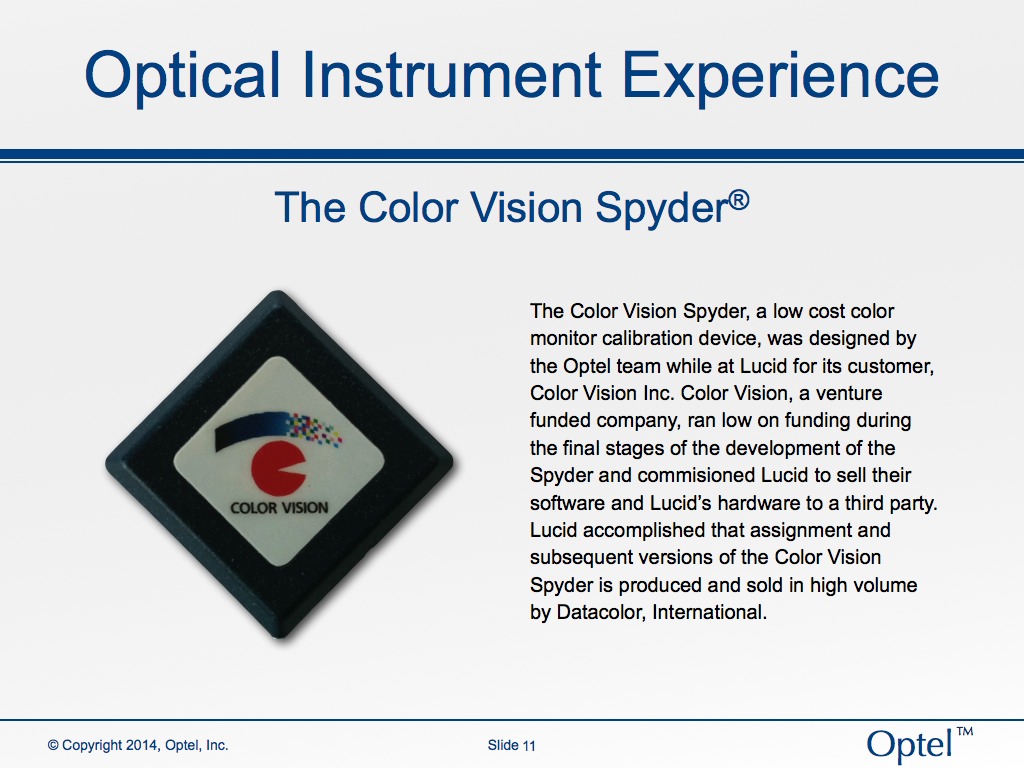 Optical Instrument Experience

The Color Vision Spyder®

COLOR VISION

The Color Vision Spyder, a low cost color monitor calibration device, was designed by the Optel team while at Lucid for its customer, Color Vision Inc. Color Vision, a venture funded company, ran low on funding during the final stages of the development of the Spyder and commisioned Lucid to sell their software and Lucid's hardware to a third party. Lucid accomplished that assignment and subsequent versions of the Color Vision Spyder is produced and sold in high volume by Datacolor, International.

© Copyright 2014, Optel, Inc.

Slide 11

Optel™